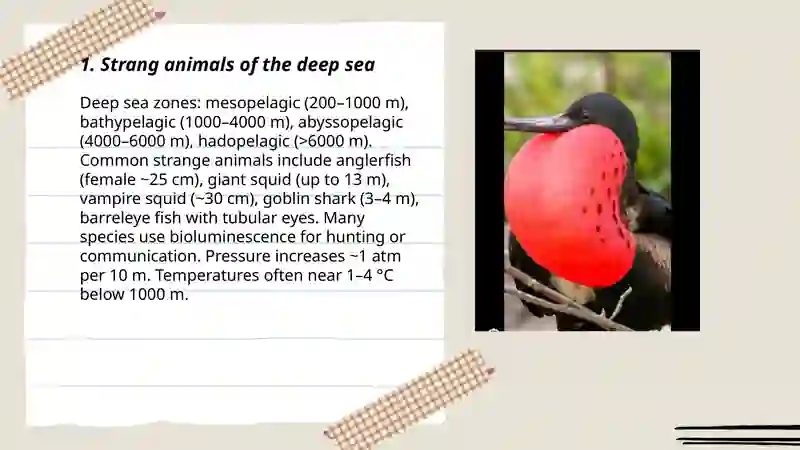 1. Strang animals of the deep sea

Deep sea zones: mesopelagic (200–1000 m), bathypelagic (1000–4000 m), abyssopelagic (4000–6000 m), hadopelagic (>6000 m). Common strange animals include anglerfish (female ~25 cm), giant squid (up to 13 m), vampire squid (~30 cm), goblin shark (3–4 m), barreleye fish with tubular eyes. Many species use bioluminescence for hunting or communication. Pressure increases ~1 atm per 10 m. Temperatures often near 1–4 °C below 1000 m.